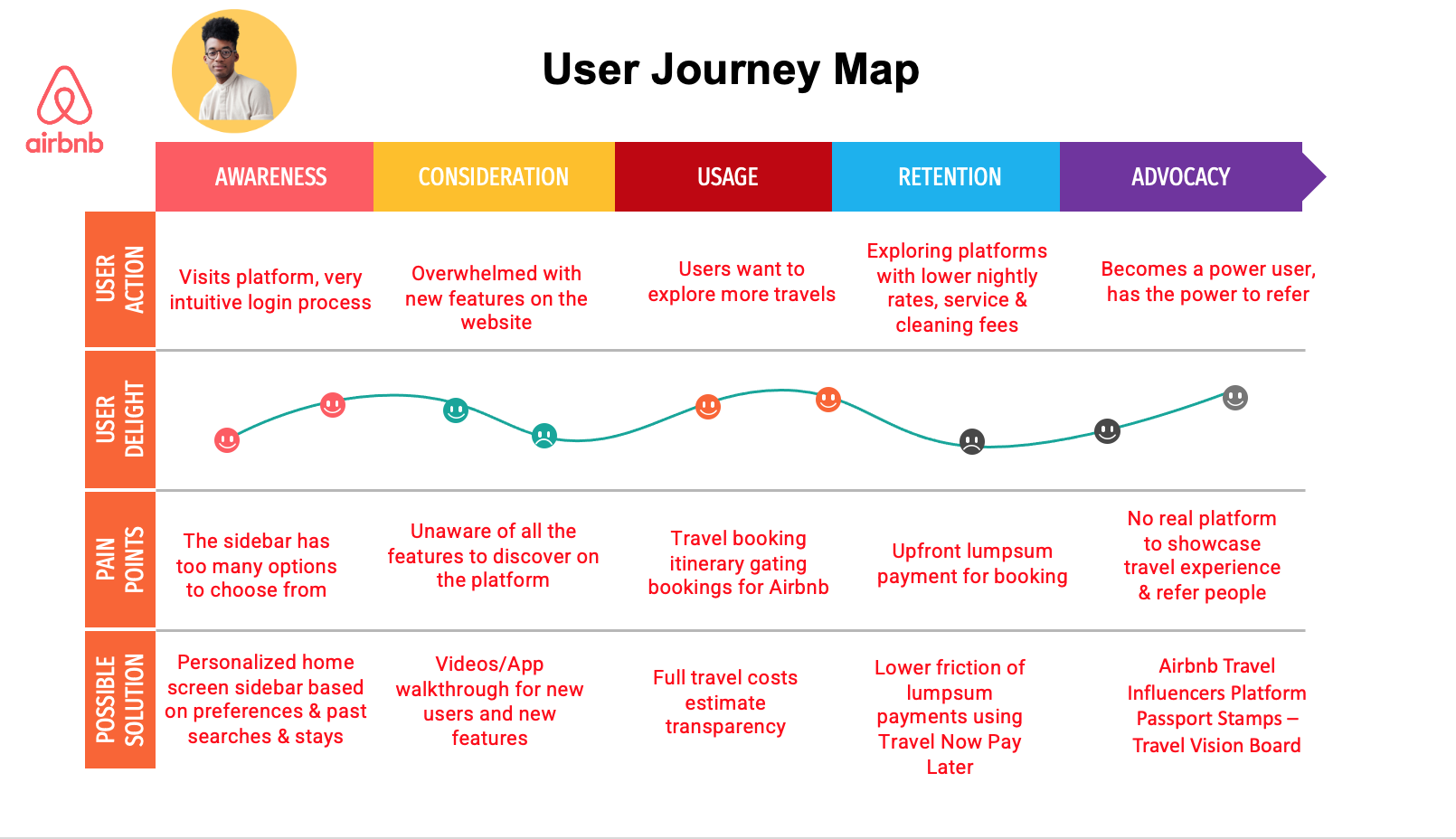 airbnb

User Journey Map

| | AWARENESS | CONSIDERATION | USAGE | RETENTION | ADVOCACY |
|---|---|---|---|---|---|
| USER ACTION | Visits platform, very intuitive login process | Overwhelmed with new features on the website | Users want to explore more travels | Exploring platforms with lower nightly rates, service & cleaning fees | Becomes a power user, has the power to refer |
| USER DELIGHT | | | | | |
| PAIN POINTS | The sidebar has too many options to choose from | Unaware of all the features to discover on the platform | Travel booking itinerary gating bookings for Airbnb | Upfront lumpsum payment for booking | No real platform to showcase travel experience & refer people |
| POSSIBLE SOLUTION | Personalized home screen sidebar based on preferences & past searches & stays | Videos/App walkthrough for new users and new features | Full travel costs estimate transparency | Lower friction of lumpsum payments using Travel Now Pay Later | Airbnb Travel Influencers Platform Passport Stamps – Travel Vision Board |